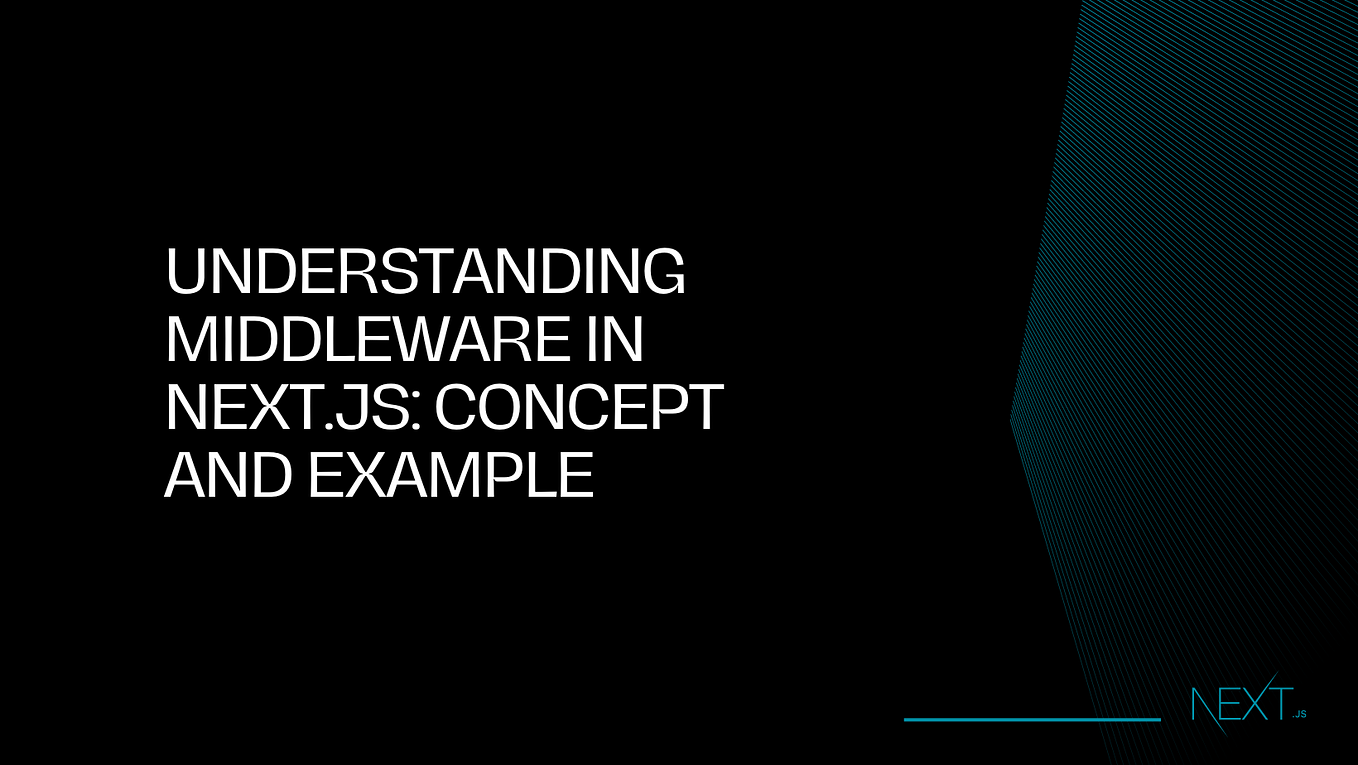 UNDERSTANDING MIDDLEWARE IN NEXT.JS: CONCEPT AND EXAMPLE

NEXT.JS